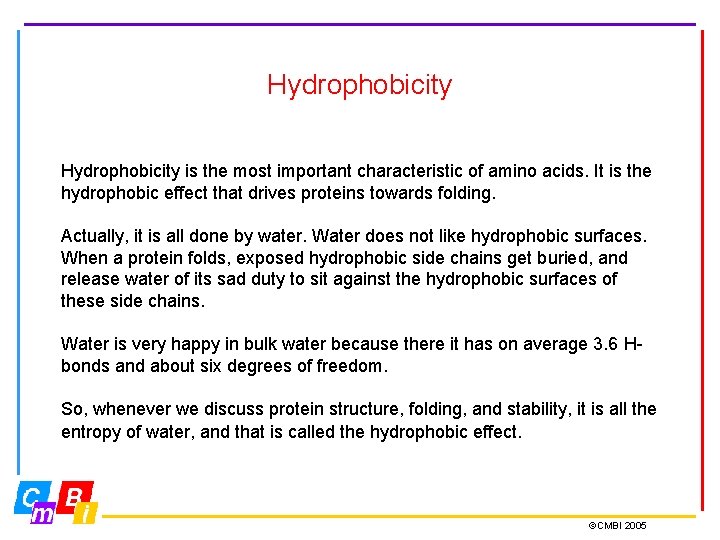 Hydrophobicity

Hydrophobicity is the most important characteristic of amino acids. It is the hydrophobic effect that drives proteins towards folding.

Actually, it is all done by water. Water does not like hydrophobic surfaces. When a protein folds, exposed hydrophobic side chains get buried, and release water of its sad duty to sit against the hydrophobic surfaces of these side chains.

Water is very happy in bulk water because there it has on average 3.6 H-bonds and about six degrees of freedom.

So, whenever we discuss protein structure, folding, and stability, it is all the entropy of water, and that is called the hydrophobic effect.

C m B i

©CMBI 2005